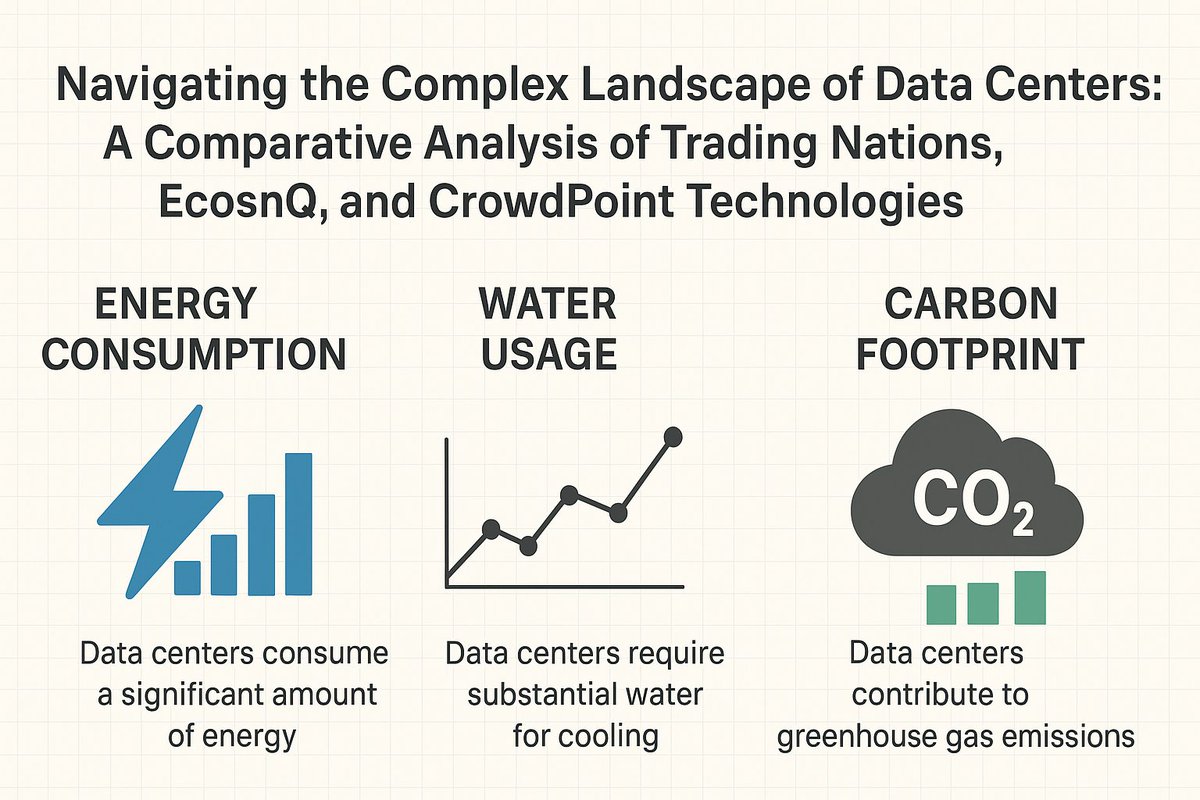 Navigating the Complex Landscape of Data Centers: A Comparative Analysis of Trading Nations, EcosnQ, and CrowdPoint Technologies

ENERGY CONSUMPTION

Data centers consume a significant amount of energy

WATER USAGE

Data centers require substantial water for cooling

CARBON FOOTPRINT

$CO_2$

Data centers contribute to greenhouse gas emissions